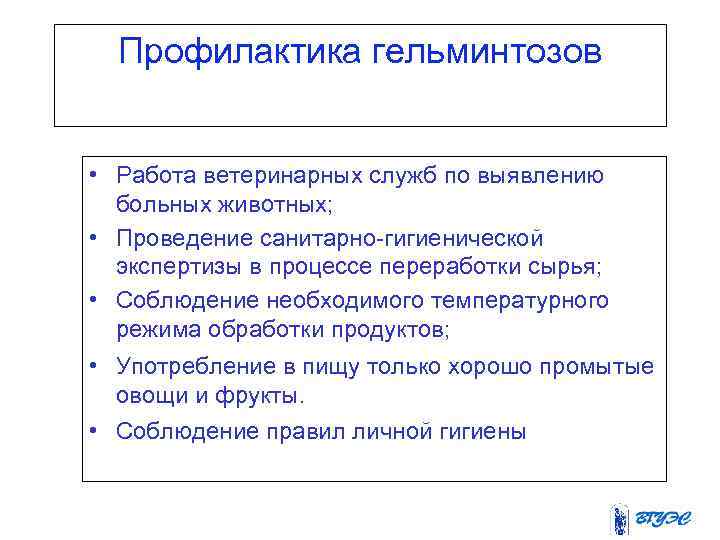 Профилактика гельминтозов

• Работа ветеринарных служб по выявлению больных животных;
• Проведение санитарно-гигиенической экспертизы в процессе переработки сырья;
• Соблюдение необходимого температурного режима обработки продуктов;
• Употребление в пищу только хорошо промытые овощи и фрукты.
• Соблюдение правил личной гигиены

ВГУЭС